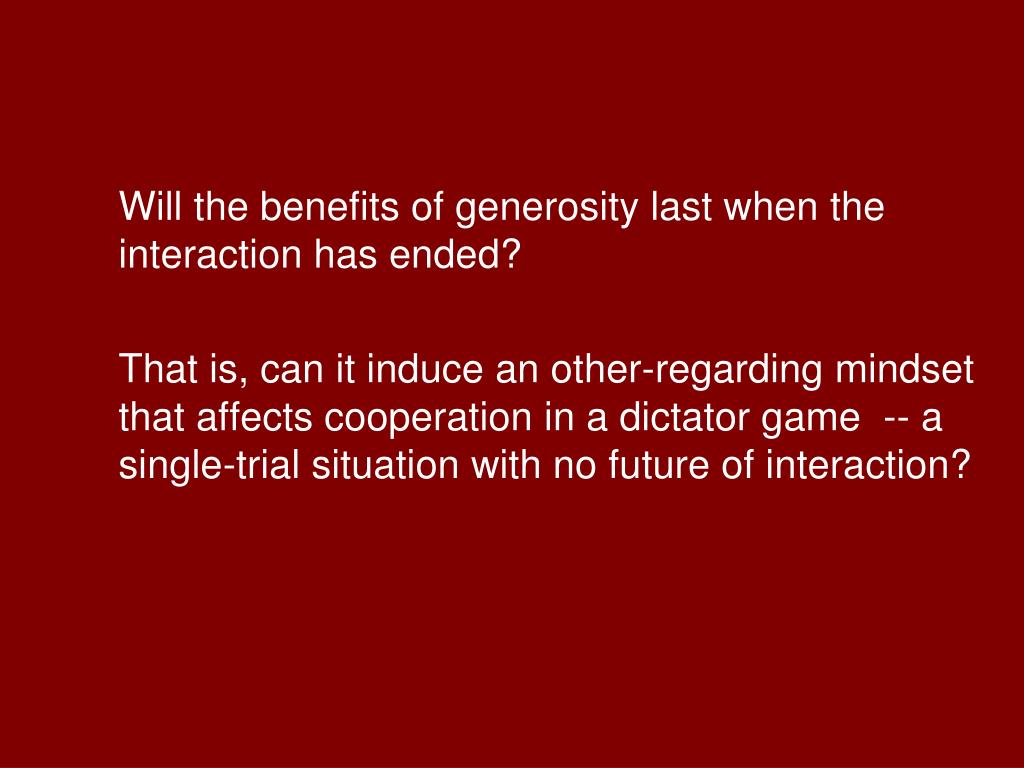 Will the benefits of generosity last when the interaction has ended?

That is, can it induce an other-regarding mindset that affects cooperation in a dictator game  -- a single-trial situation with no future of interaction?